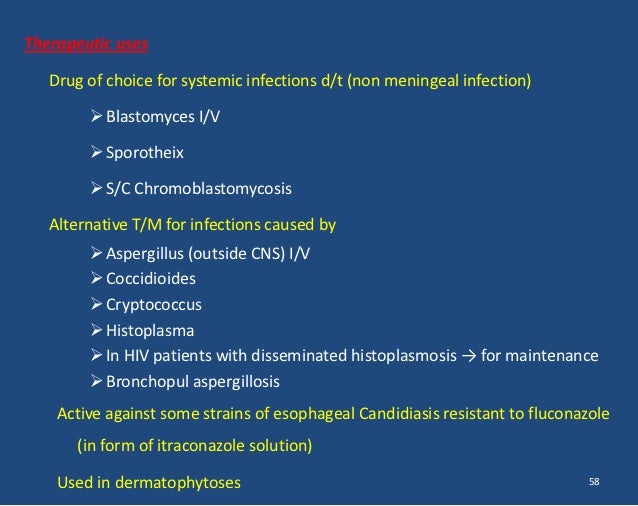 Therapeutic uses

Drug of choice for systemic infections d/t (non meningeal infection)

➢ Blastomyces I/V

➢ Sporotheix

➢ S/C Chromoblastomycosis

Alternative T/M for infections caused by

➢ Aspergillus (outside CNS) I/V
➢ Coccidioides
➢ Cryptococcus
➢ Histoplasma
➢ In HIV patients with disseminated histoplasmosis → for maintenance
➢ Bronchopul aspergillosis

Active against some strains of esophageal Candidiasis resistant to fluconazole (in form of itraconazole solution)

Used in dermatophytoses

58